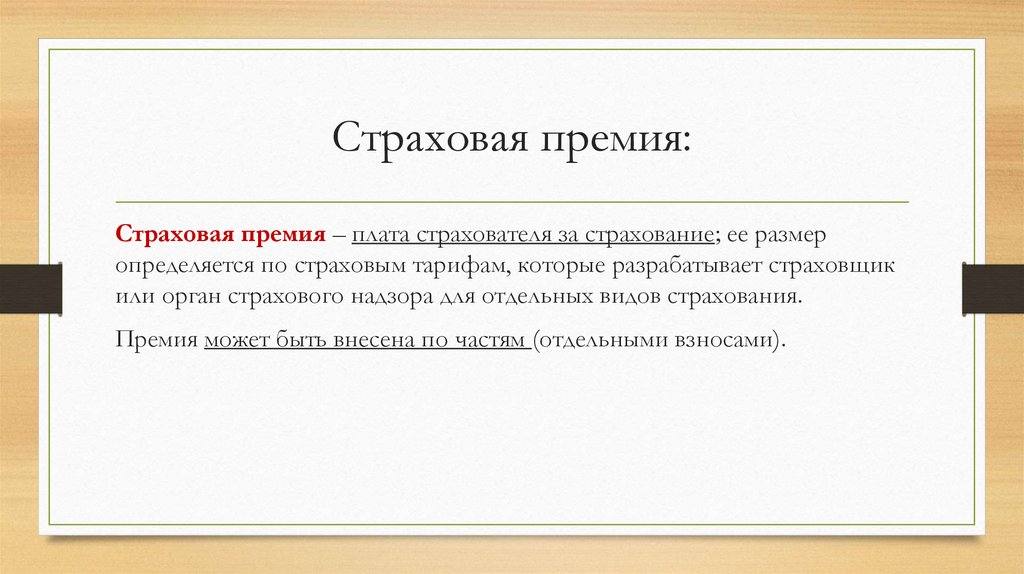 Страховая премия:

Страховая премия – плата страхователя за страхование; ее размер определяется по страховым тарифам, которые разрабатывает страховщик или орган страхового надзора для отдельных видов страхования.

Премия может быть внесена по частям (отдельными взносами).